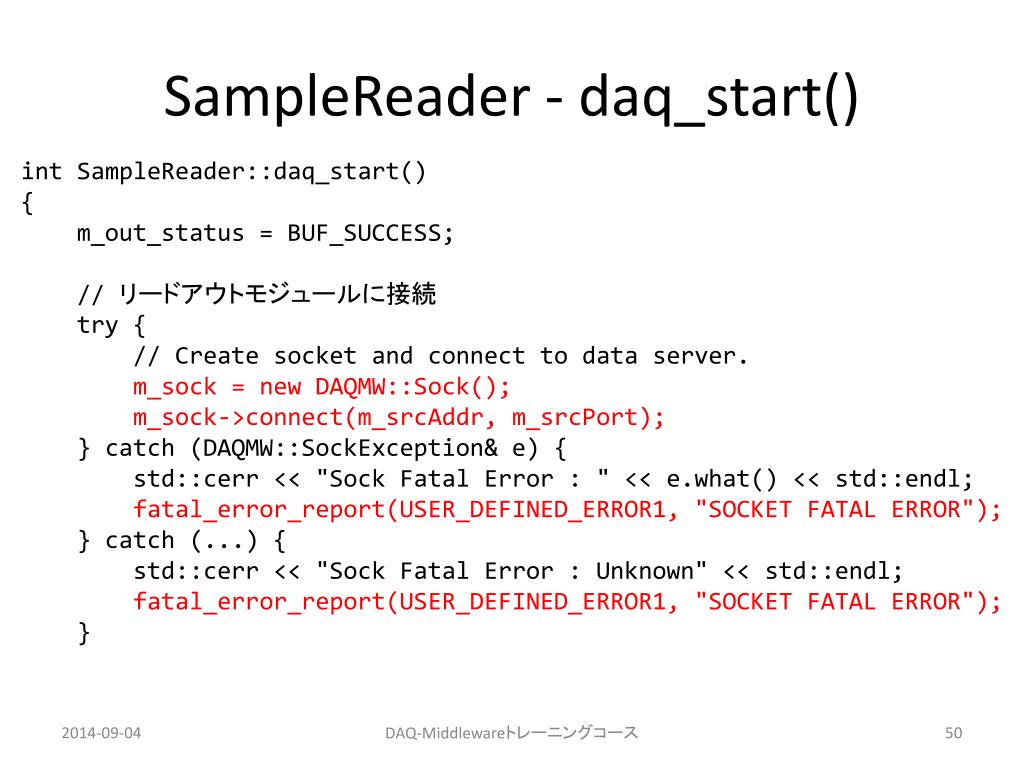 SampleReader - daq_start()

int SampleReader::daq_start()
{
    m_out_status = BUF_SUCCESS;

    // リードアウトモジュールに接続
    try {
        // Create socket and connect to data server.
        m_sock = new DAQMW::Sock();
        m_sock->connect(m_srcAddr, m_srcPort);
    } catch (DAQMW::SockException& e) {
        std::cerr << "Sock Fatal Error : " << e.what() << std::endl;
        fatal_error_report(USER_DEFINED_ERROR1, "SOCKET FATAL ERROR");
    } catch (...) {
        std::cerr << "Sock Fatal Error : Unknown" << std::endl;
        fatal_error_report(USER_DEFINED_ERROR1, "SOCKET FATAL ERROR");
    }

2014-09-04

DAQ-Middlewareトレーニングコース

50